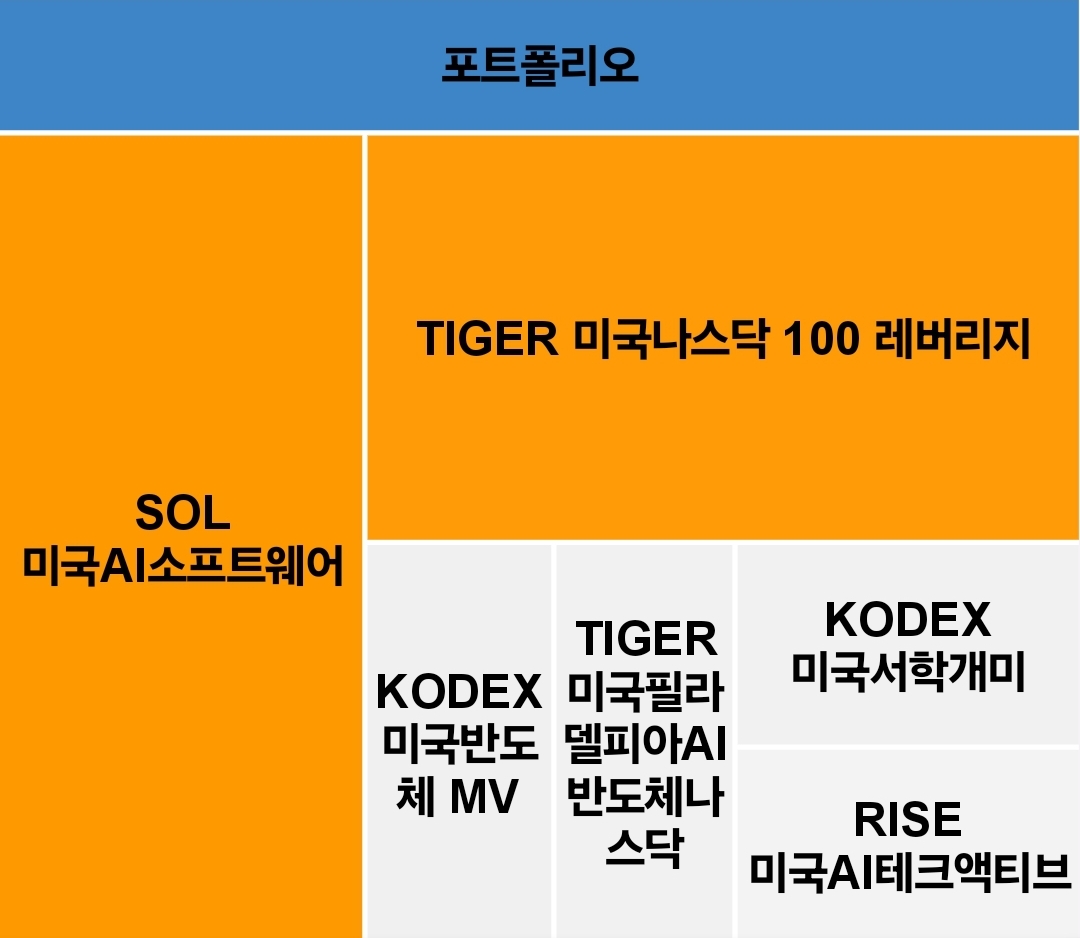 포트폴리오

SOL
미국AI소프트웨어

TIGER 미국나스닥 100 레버리지

KODEX
미국반도체 MV

TIGER
미국필라델피아AI반도체나스닥

KODEX
미국서학개미

RISE
미국AI테크액티브